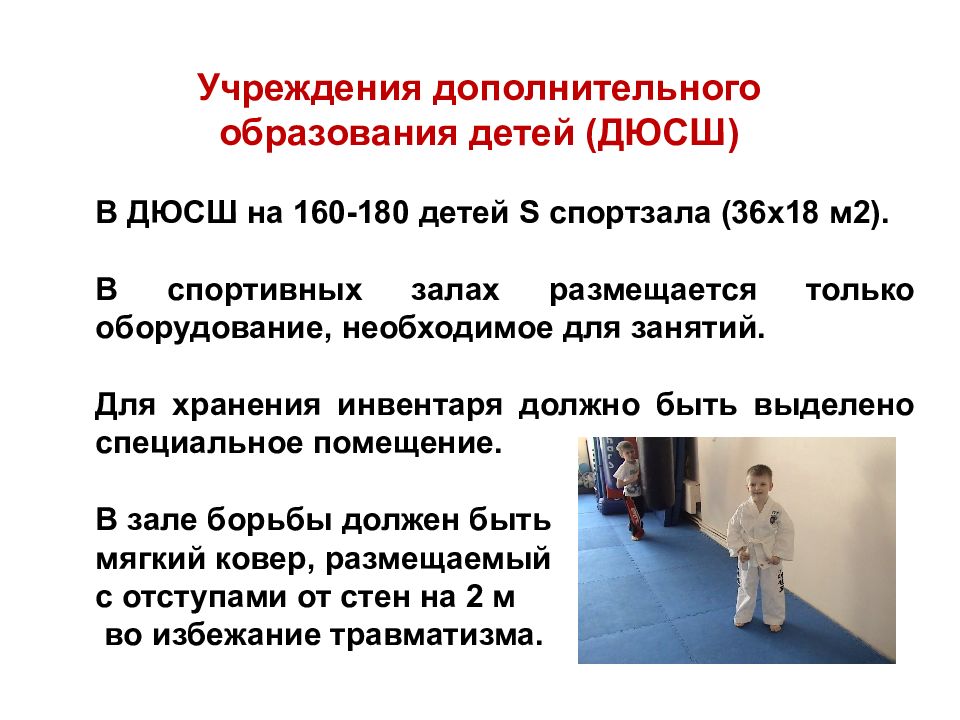 Учреждения дополнительного образования детей (ДЮСШ)

В ДЮСШ на 160-180 детей S спортзала (36х18 м2).

В спортивных залах размещается только оборудование, необходимое для занятий.

Для хранения инвентаря должно быть выделено специальное помещение.

В зале борьбы должен быть мягкий ковер, размещаемый с отступами от стен на 2 м во избежание травматизма.